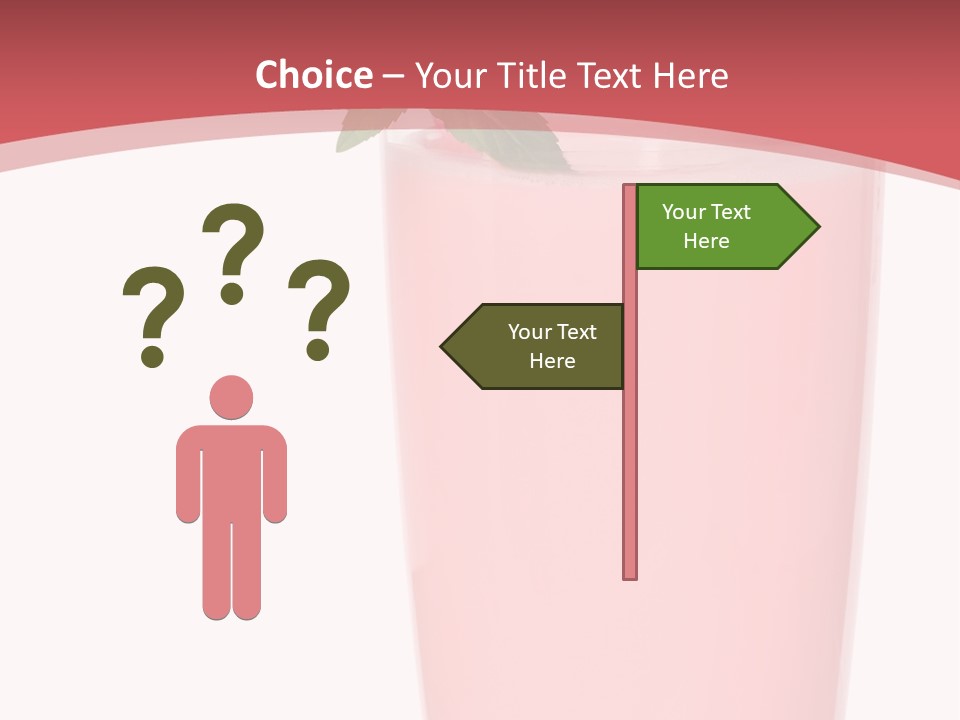 Choice – Your Title Text Here

? ? ?

Your Text Here

Your Text Here